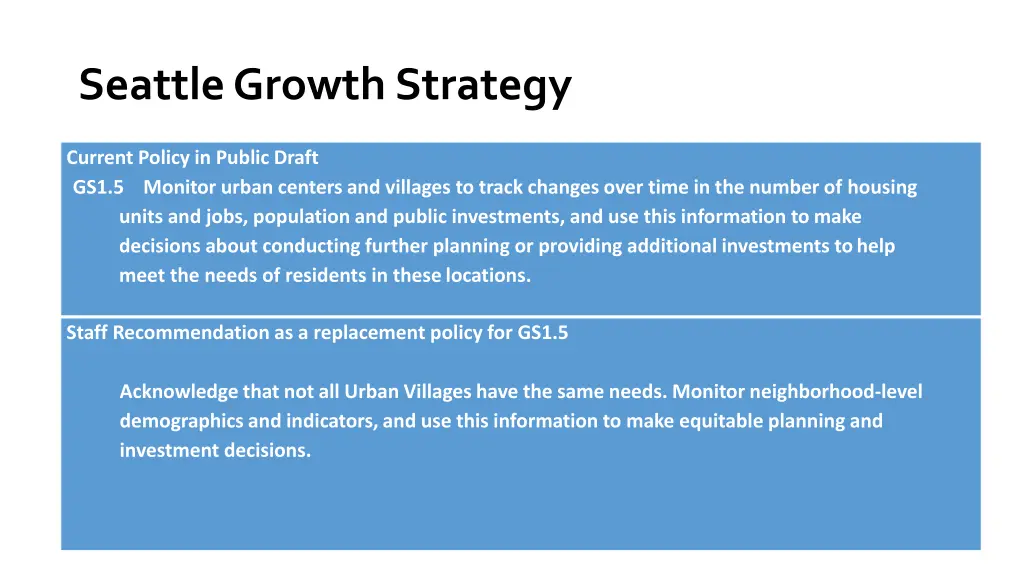 Seattle Growth Strategy

Current Policy in Public Draft
GS1.5 Monitor urban centers and villages to track changes over time in the number of housing units and jobs, population and public investments, and use this information to make decisions about conducting further planning or providing additional investments to help meet the needs of residents in these locations.

Staff Recommendation as a replacement policy for GS1.5

Acknowledge that not all Urban Villages have the same needs. Monitor neighborhood-level demographics and indicators, and use this information to make equitable planning and investment decisions.